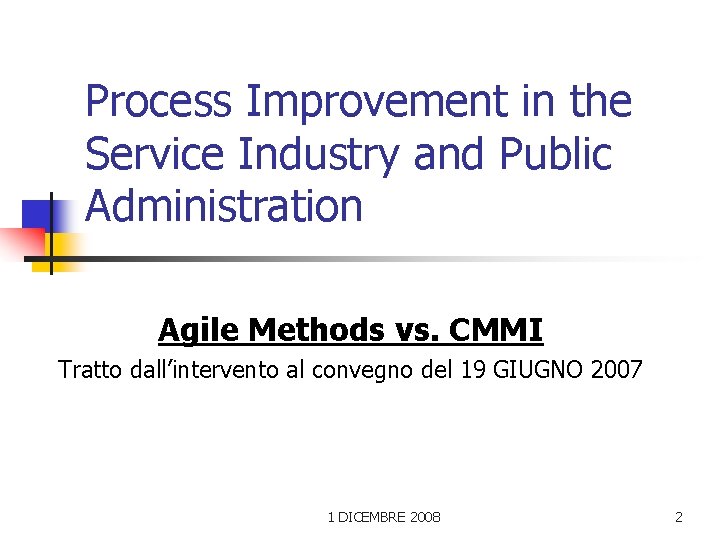 Process Improvement in the Service Industry and Public Administration

Agile Methods vs. CMMI

Tratto dall'intervento al convegno del 19 GIUGNO 2007

1 DICEMBRE 2008

2